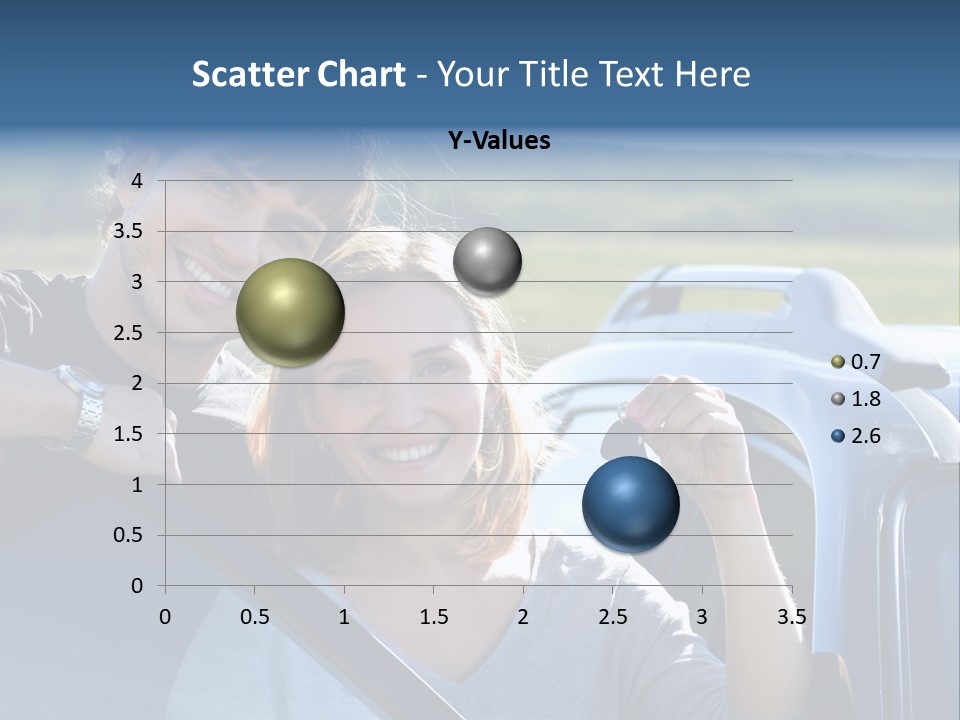 Scatter Chart - Your Title Text Here

Y-Values

4
3.5
3
2.5
2
1.5
1
0.5
0

0 0.5 1 1.5 2 2.5 3 3.5

0.7
1.8
2.6